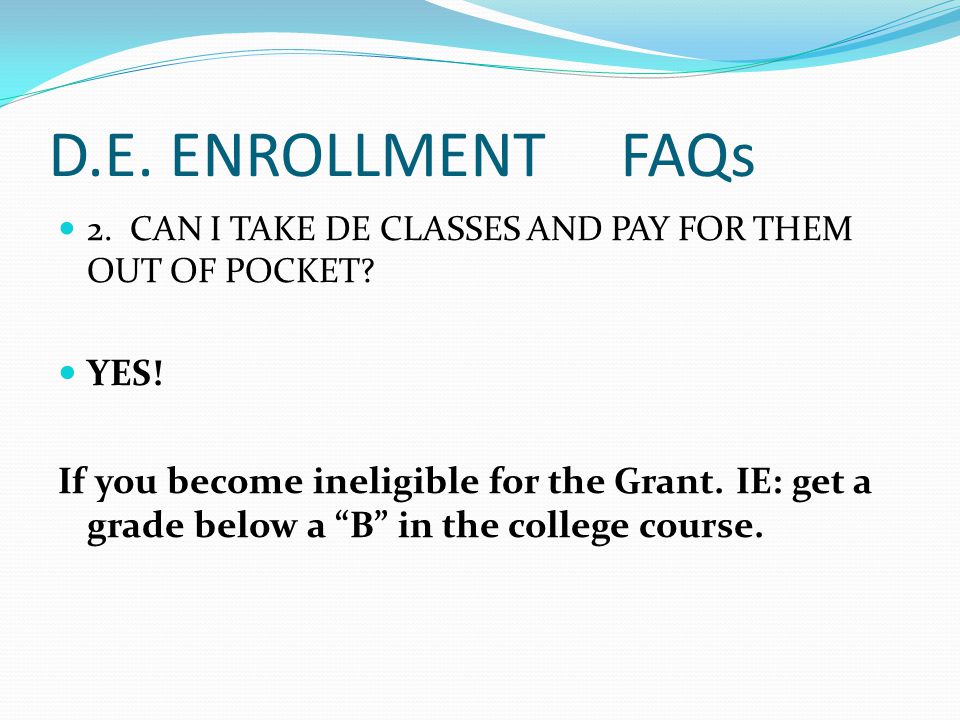 D.E. ENROLLMENT FAQs

2. CAN I TAKE DE CLASSES AND PAY FOR THEM OUT OF POCKET?

YES!

If you become ineligible for the Grant. IE: get a grade below a “B” in the college course.